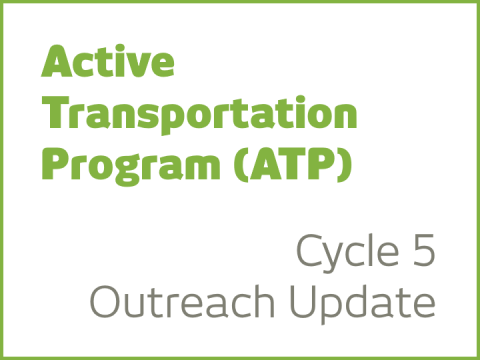 Active Transportation Program (ATP)

Cycle 5
Outreach Update